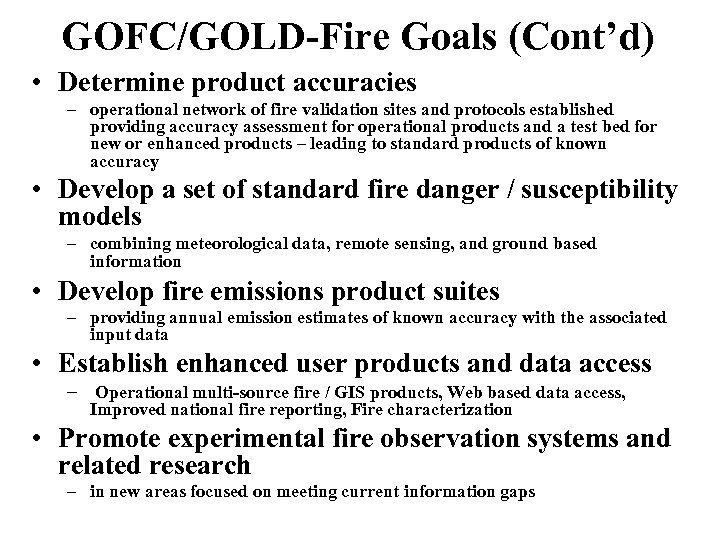 GOFC/GOLD-Fire Goals (Cont'd)

• Determine product accuracies
– operational network of fire validation sites and protocols established providing accuracy assessment for operational products and a test bed for new or enhanced products – leading to standard products of known accuracy

• Develop a set of standard fire danger / susceptibility models
– combining meteorological data, remote sensing, and ground based information

• Develop fire emissions product suites
– providing annual emission estimates of known accuracy with the associated input data

• Establish enhanced user products and data access
– Operational multi-source fire / GIS products, Web based data access, Improved national fire reporting, Fire characterization

• Promote experimental fire observation systems and related research
– in new areas focused on meeting current information gaps